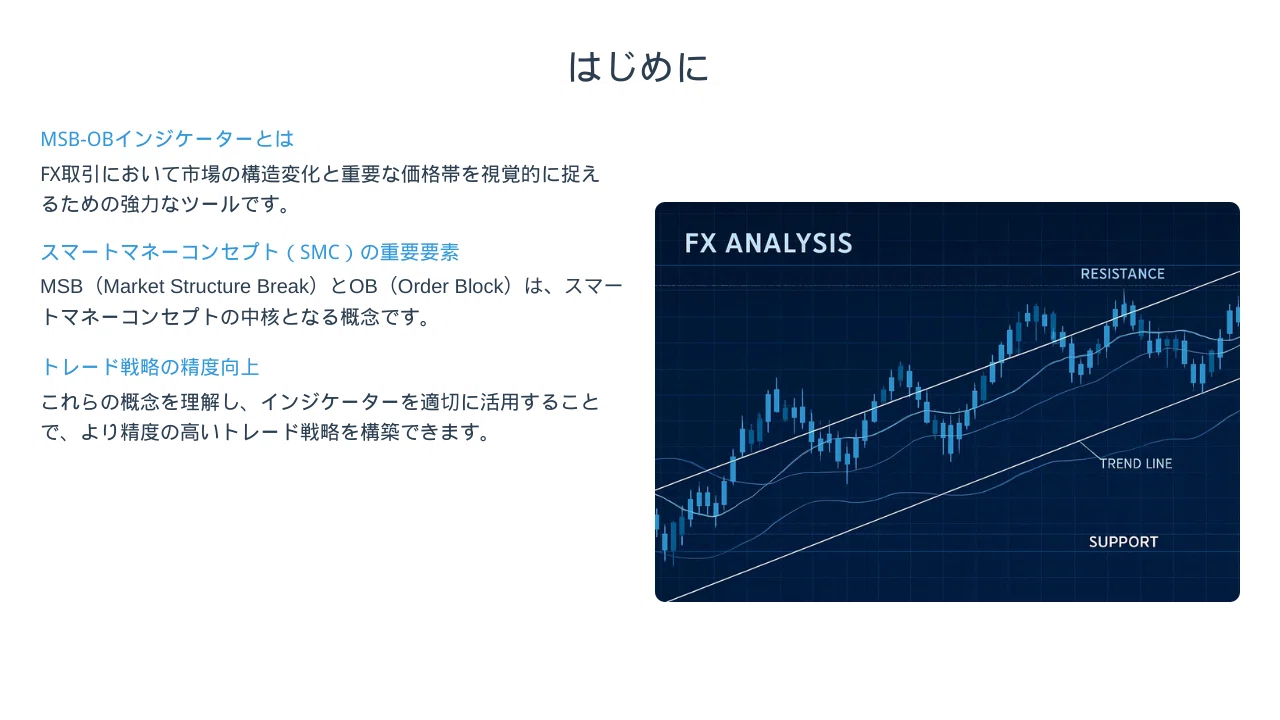 はじめに

MSB-OBインジケーターとは

FX取引において市場の構造変化と重要な価格帯を視覚的に捉えるための強力なツールです。

スマートマネーコンセプト（SMC）の重要要素

MSB（Market Structure Break）とOB（Order Block）は、スマートマネーコンセプトの中核となる概念です。

トレード戦略の精度向上

これらの概念を理解し、インジケーターを適切に活用することで、より精度の高いトレード戦略を構築できます。

FX ANALYSIS

RESISTANCE

TREND LINE

SUPPORT